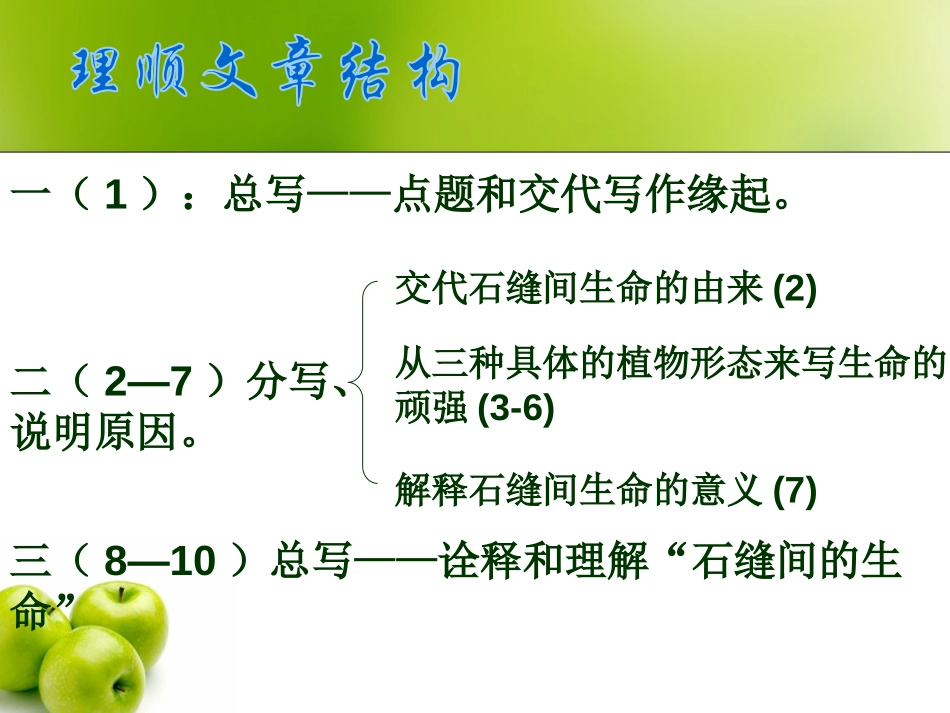 理顺文章结构

一（ 1 ）：总写——点题和交代写作缘起。

二（ 2—7 ）分写、说明原因。

交代石缝间生命的由来 (2)

从三种具体的植物形态来写生命的顽强 (3-6)

解释石缝间生命的意义 (7)

三（ 8—10 ）总写——诠释和理解“石缝间的生命”